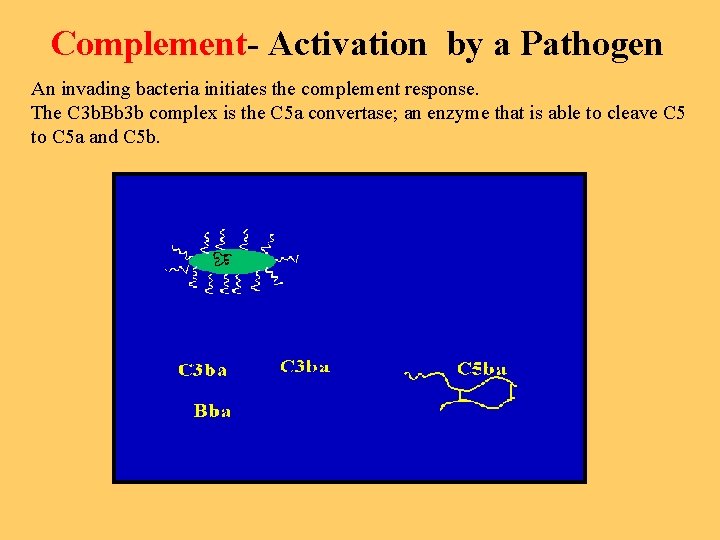 Complement- Activation by a Pathogen

An invading bacteria initiates the complement response.
The C3bBb3b complex is the C5a convertase; an enzyme that is able to cleave C5 to C5a and C5b.

C3ba

C3ba

C5ba

Bba